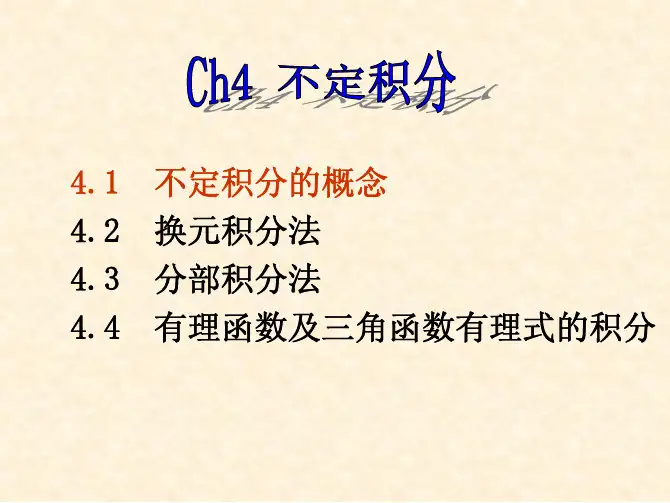 Ch4 不定积分

4.1 不定积分的概念
4.2 换元积分法
4.3 分部积分法
4.4 有理函数及三角函数有理式的积分